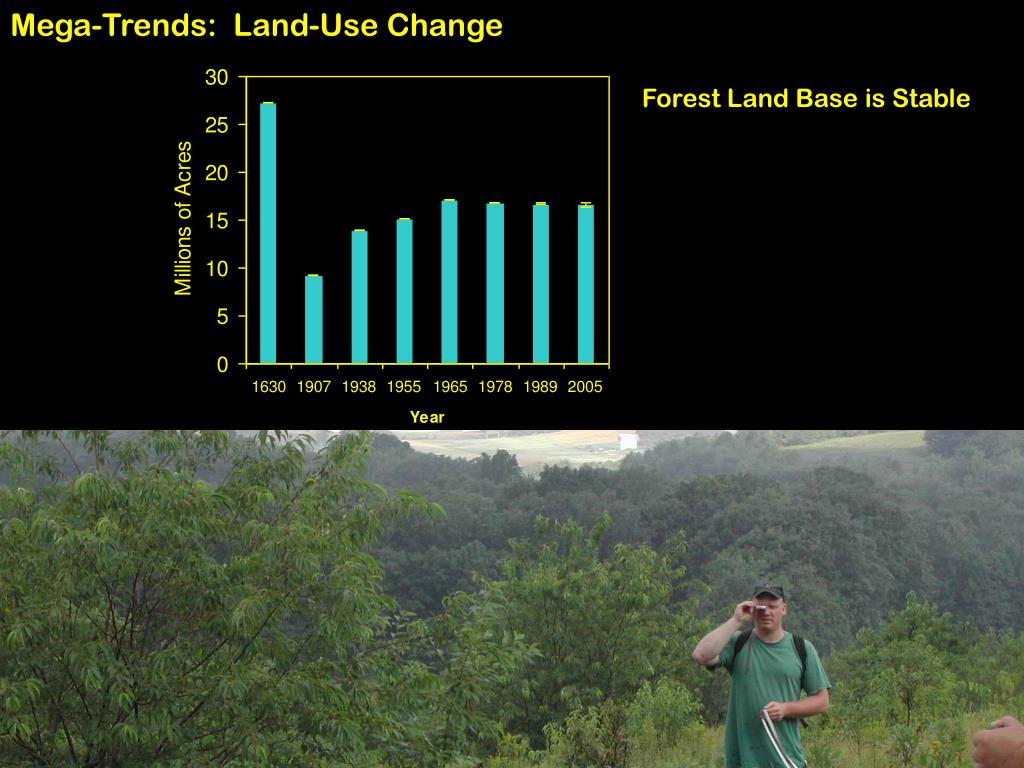 Mega-Trends: Land-Use Change

Forest Land Base is Stable

Millions of Acres

30
25
20
15
10
5
0

1630 1907 1938 1955 1965 1978 1989 2005

Year